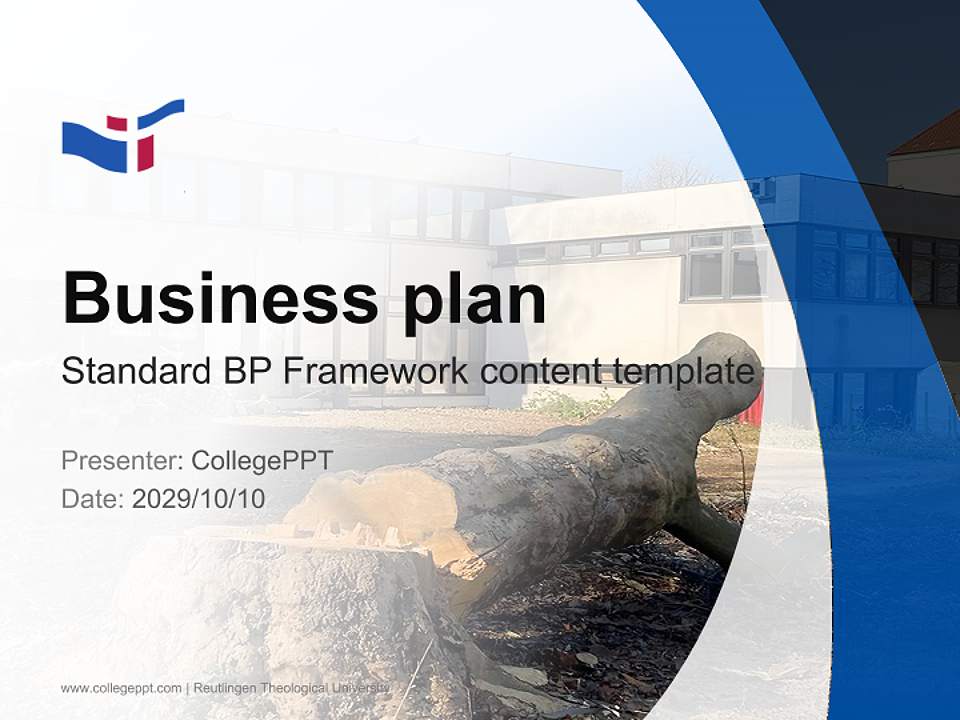 Business plan

Standard BP Framework content template

Presenter: CollegePPT
Date: 2029/10/10

www.collegeppt.com | Reutlingen Theological University